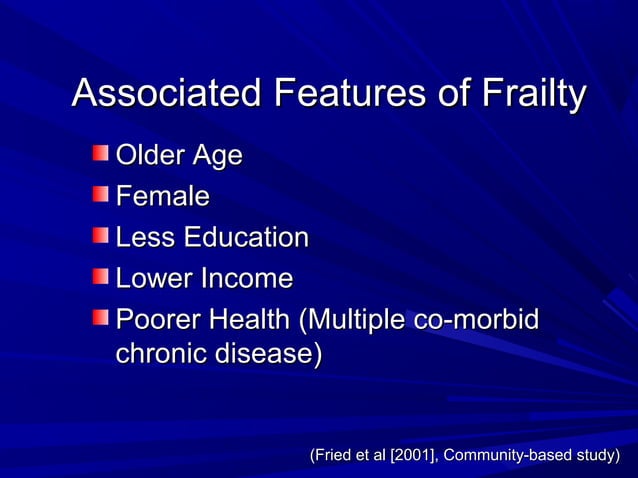 Associated Features of Frailty

- Older Age
- Female
- Less Education
- Lower Income
- Poorer Health (Multiple co-morbid chronic disease)

(Fried et al [2001], Community-based study)